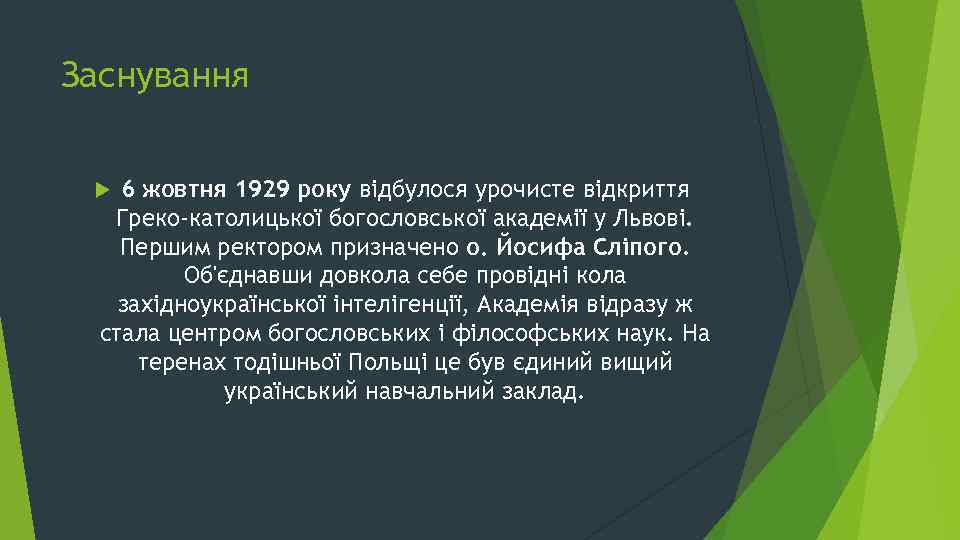 Заснування

6 жовтня 1929 року відбулося урочисте відкриття Греко-католицької богословської академії у Львові. Першим ректором призначено о. Йосифа Сліпого. Об'єднавши довкола себе провідні кола західноукраїнської інтелігенції, Академія відразу ж стала центром богословських і філософських наук. На теренах тодішньої Польщі це був єдиний вищий український навчальний заклад.